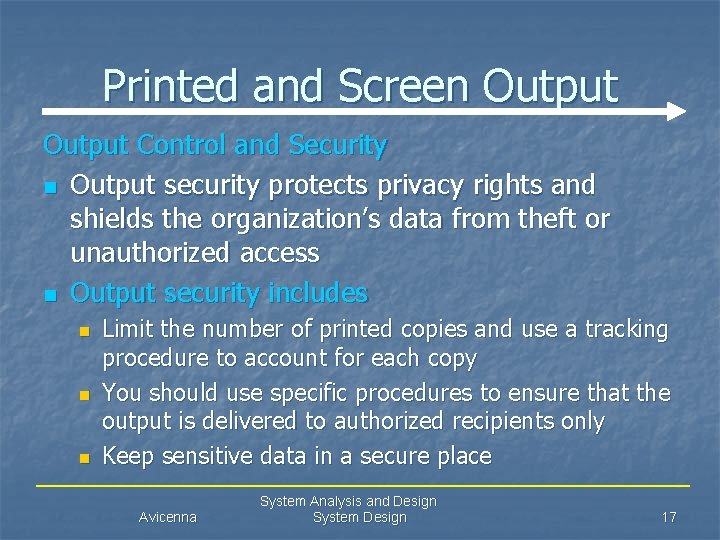 Printed and Screen Output

Output Control and Security

- Output security protects privacy rights and shields the organization's data from theft or unauthorized access
- Output security includes
  - Limit the number of printed copies and use a tracking procedure to account for each copy
  - You should use specific procedures to ensure that the output is delivered to authorized recipients only
  - Keep sensitive data in a secure place

Avicenna

System Analysis and Design
System Design

17